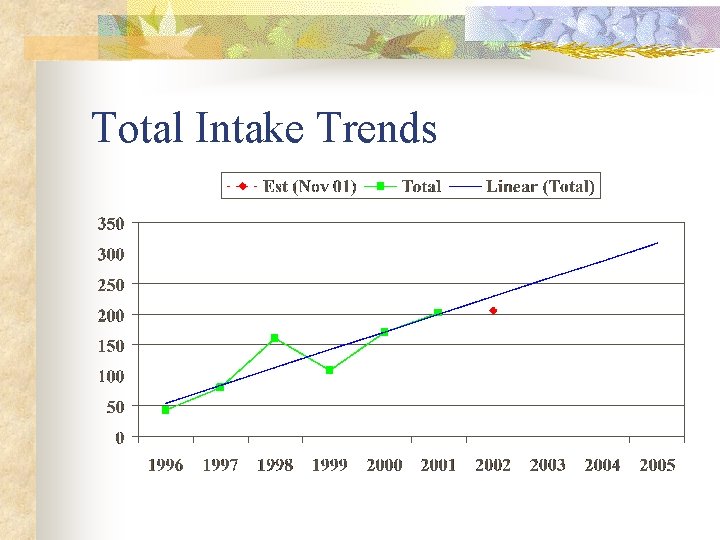 Total Intake Trends

Est (Nov 01)
Total
Linear (Total)

350
300
250
200
150
100
50
0

1996 1997 1998 1999 2000 2001 2002 2003 2004 2005